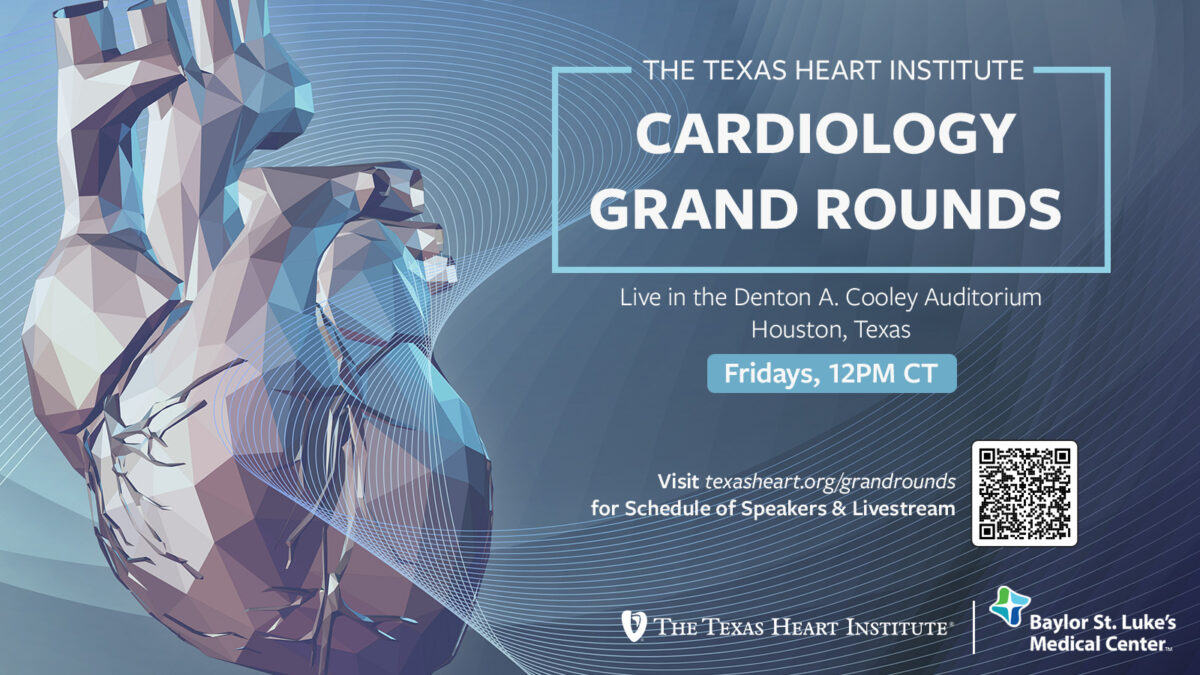 THE TEXAS HEART INSTITUTE

CARDIOLOGY GRAND ROUNDS

Live in the Denton A. Cooley Auditorium
Houston, Texas

Fridays, 12PM CT

Visit texasheart.org/grandrounds
for Schedule of Speakers & Livestream

THE TEXAS HEART INSTITUTE®

Baylor St. Luke's Medical Center™